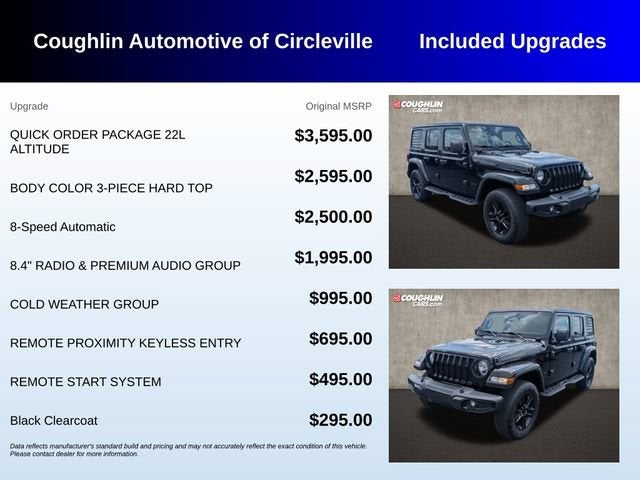 Coughlin Automotive of Circleville

Included Upgrades

| Upgrade | Original MSRP |
|---|---|
| QUICK ORDER PACKAGE 22L ALTITUDE | $3,595.00 |
| BODY COLOR 3-PIECE HARD TOP | $2,595.00 |
| 8-Speed Automatic | $2,500.00 |
| 8.4" RADIO & PREMIUM AUDIO GROUP | $1,995.00 |
| COLD WEATHER GROUP | $995.00 |
| REMOTE PROXIMITY KEYLESS ENTRY | $695.00 |
| REMOTE START SYSTEM | $495.00 |
| Black Clearcoat | $295.00 |

Data reflects manufacturer's standard build and pricing and may not accurately reflect the exact condition of this vehicle. Please contact dealer for more information.

COUGHLIN CARS.com

COUGHLIN CARS.com